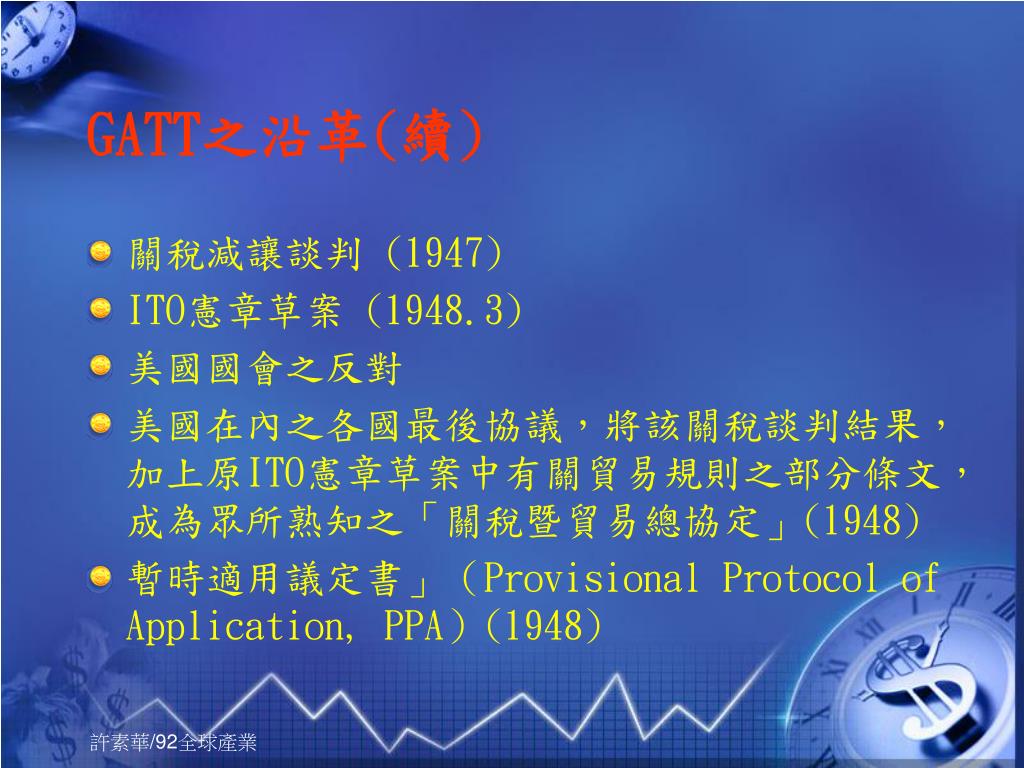 GATT之沿革(續)

關稅減讓談判 (1947)

ITO憲章草案 (1948.3)

美國國會之反對

美國在內之各國最後協議，將該關稅談判結果，加上原ITO憲章草案中有關貿易規則之部分條文，成為眾所熟知之「關稅暨貿易總協定」(1948)

暫時適用議定書」（Provisional Protocol of Application, PPA）(1948)

許素華/92全球產業